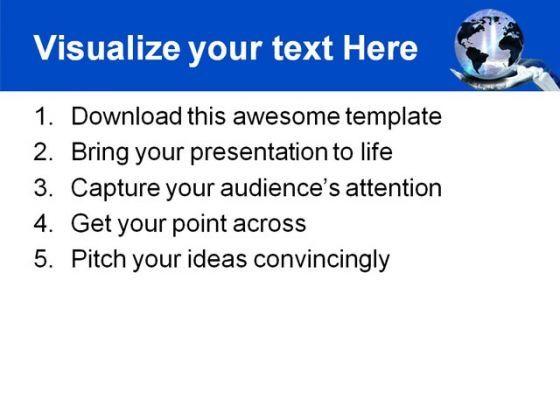 Visualize your text Here

1. Download this awesome template
2. Bring your presentation to life
3. Capture your audience's attention
4. Get your point across
5. Pitch your ideas convincingly